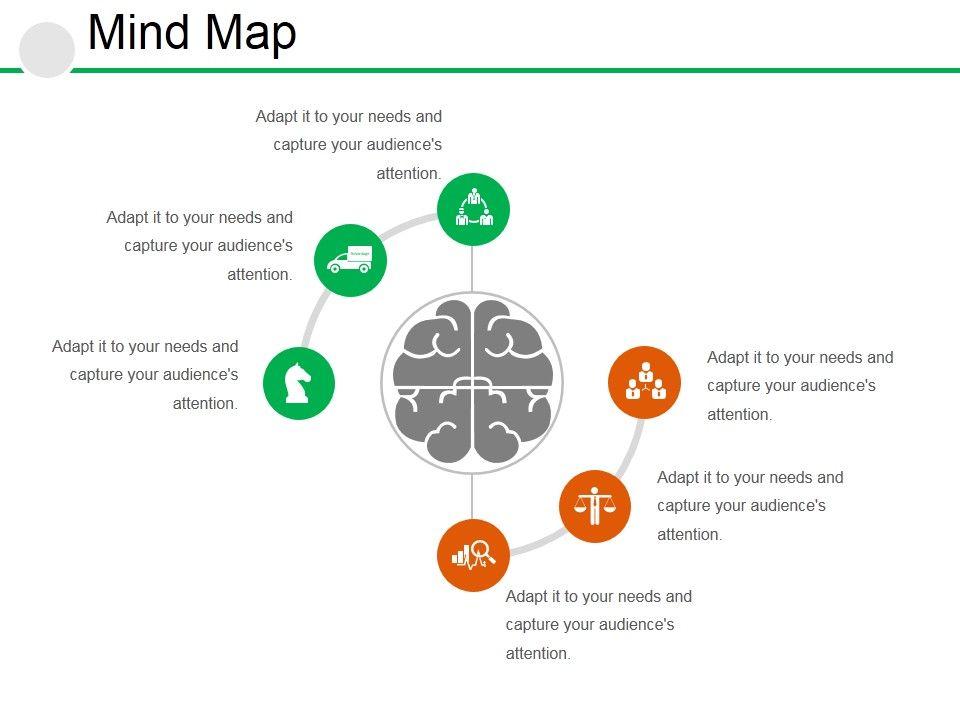 Mind Map

Adapt it to your needs and capture your audience's attention.

Adapt it to your needs and capture your audience's attention.

Adapt it to your needs and capture your audience's attention.

Adapt it to your needs and capture your audience's attention.

Adapt it to your needs and capture your audience's attention.

Adapt it to your needs and capture your audience's attention.